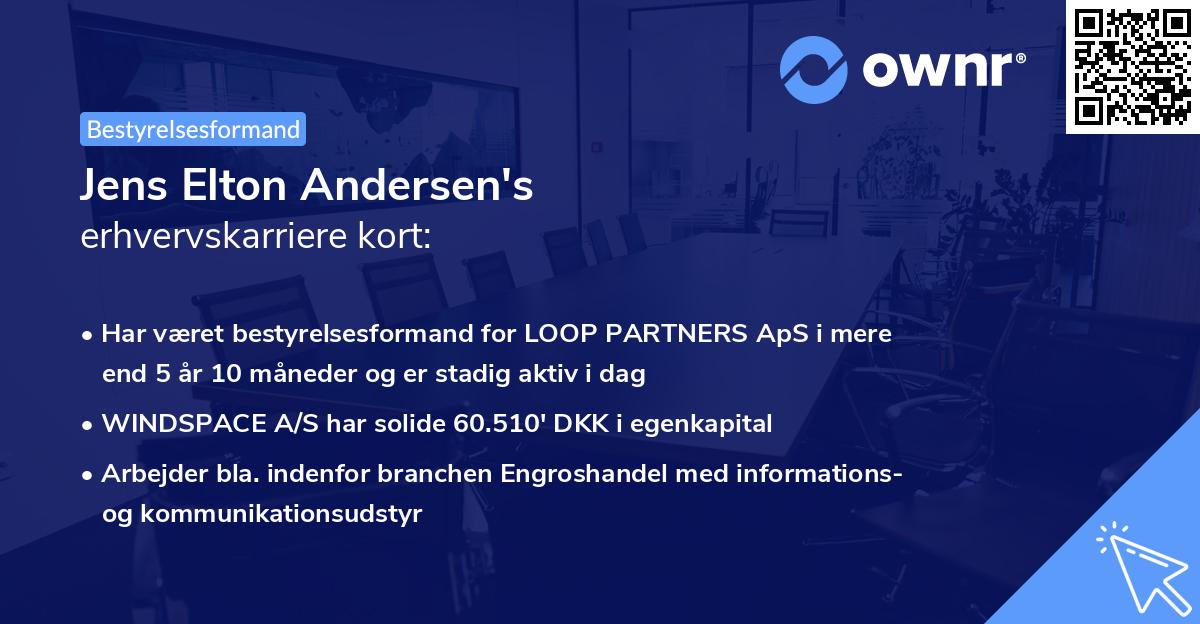 ownr®

Bestyrelsesformand

Jens Elton Andersen's
erhvervskarriere kort:

• Har været bestyrelsesformand for LOOP PARTNERS ApS i mere end 5 år 10 måneder og er stadig aktiv i dag

• WINDSPACE A/S har solide 60.510' DKK i egenkapital

• Arbejder bla. indenfor branchen Engroshandel med informations- og kommunikationsudstyr